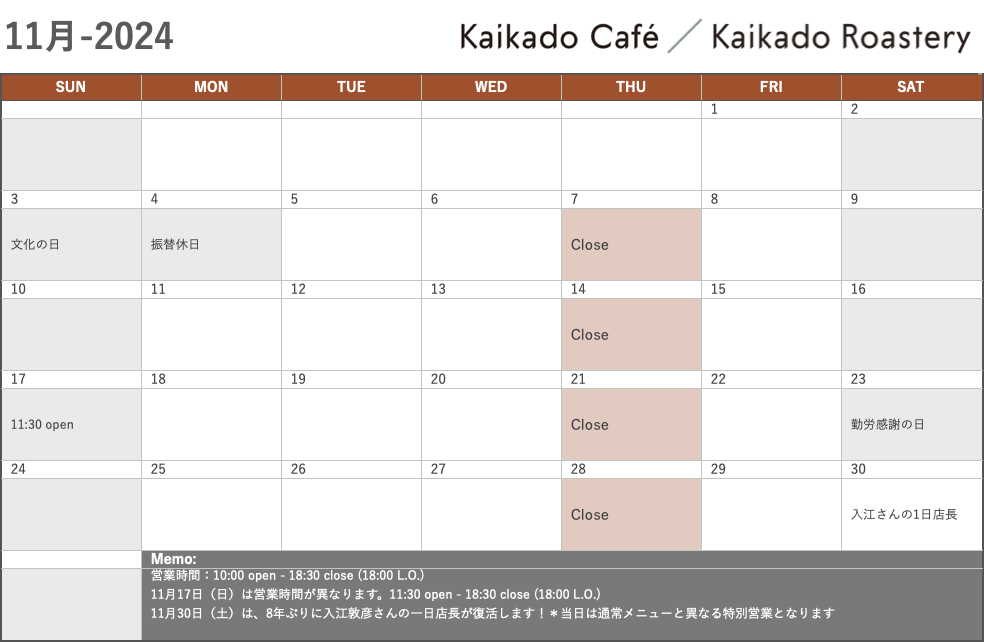 11月-2024

Kaikado Café ／ Kaikado Roastery

| SUN | MON | TUE | WED | THU | FRI | SAT |
|---|---|---|---|---|---|---|
| | | | | | 1 | 2 |
| 3 文化の日 | 4 振替休日 | 5 | 6 | 7 Close | 8 | 9 |
| 10 | 11 | 12 | 13 | 14 Close | 15 | 16 |
| 17 11:30 open | 18 | 19 | 20 | 21 Close | 22 | 23 勤労感謝の日 |
| 24 | 25 | 26 | 27 | 28 Close | 29 | 30 入江さんの1日店長 |

Memo:
営業時間：10:00 open - 18:30 close (18:00 L.O.)
11月17日（日）は営業時間が異なります。11:30 open - 18:30 close (18:00 L.O.)
11月30日（土）は、8年ぶりに入江敦彦さんの一日店長が復活します！＊当日は通常メニューと異なる特別営業となります